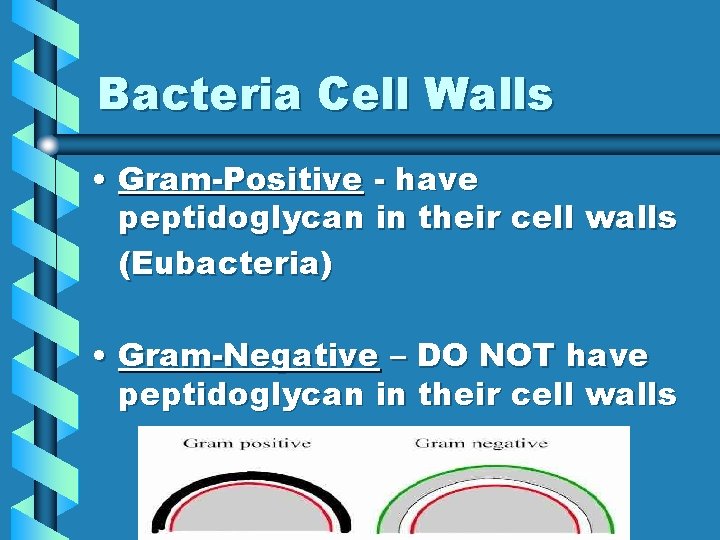 Bacteria Cell Walls

• Gram-Positive - have peptidoglycan in their cell walls (Eubacteria)

• Gram-Negative – DO NOT have peptidoglycan in their cell walls

Gram positive

Gram negative